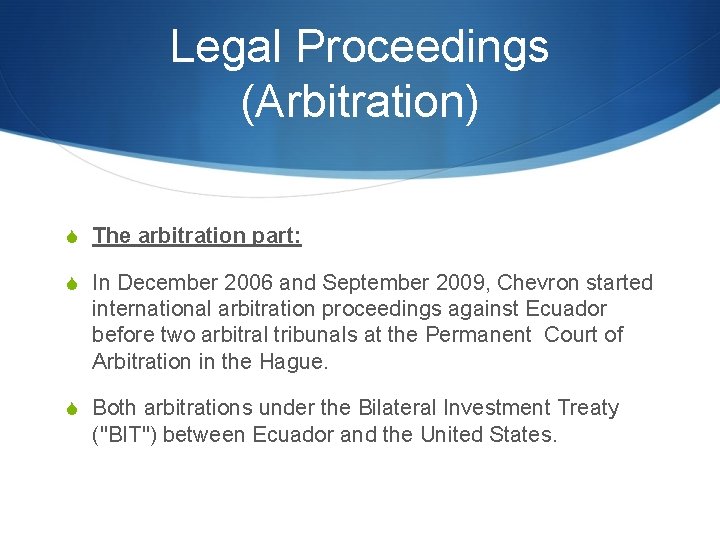 Legal Proceedings (Arbitration)

The arbitration part:

In December 2006 and September 2009, Chevron started international arbitration proceedings against Ecuador before two arbitral tribunals at the Permanent Court of Arbitration in the Hague.

Both arbitrations under the Bilateral Investment Treaty ("BIT") between Ecuador and the United States.